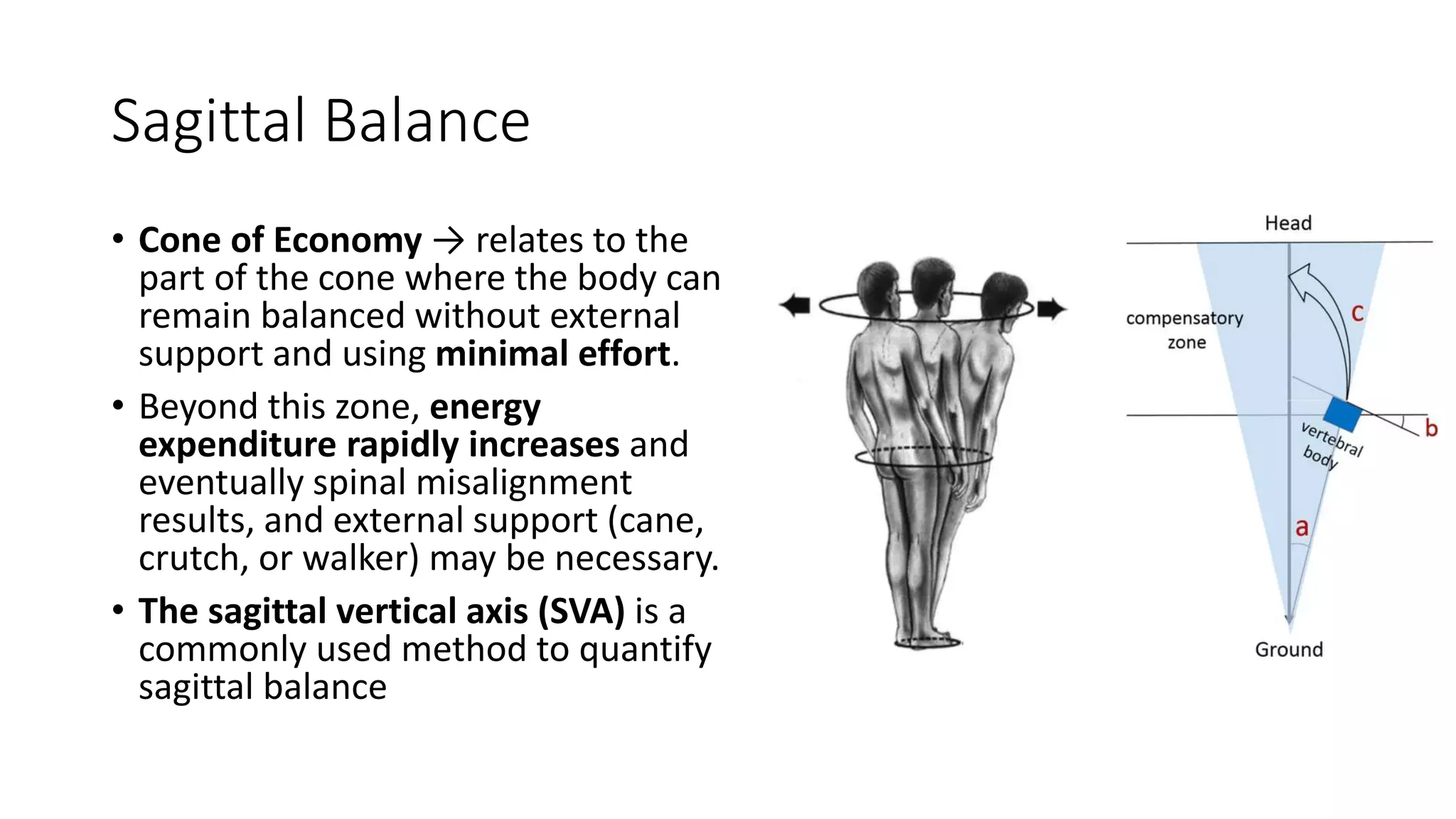 Sagittal Balance

• Cone of Economy → relates to the part of the cone where the body can remain balanced without external support and using minimal effort.

• Beyond this zone, energy expenditure rapidly increases and eventually spinal misalignment results, and external support (cane, crutch, or walker) may be necessary.

• The sagittal vertical axis (SVA) is a commonly used method to quantify sagittal balance

Head
compensatory zone
c
b
vertebral body
a
Ground